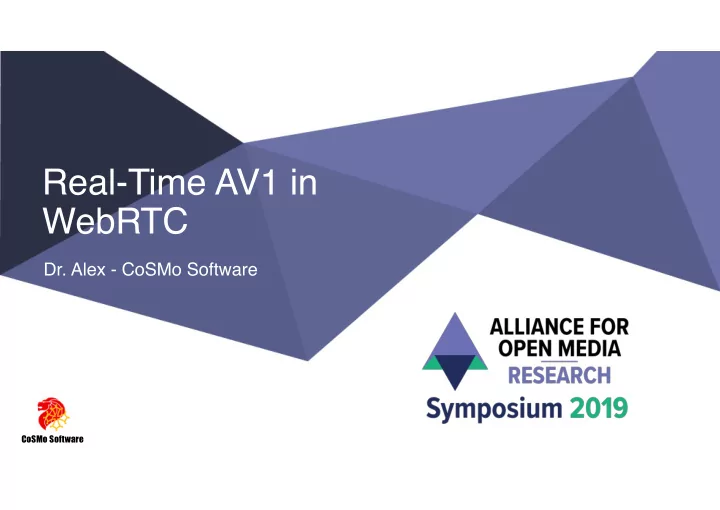 Real-Time AV1 in WebRTC

Dr. Alex - CoSMo Software

ALLIANCE FOR OPEN MEDIA
RESEARCH
Symposium 2019

CoSMo Software